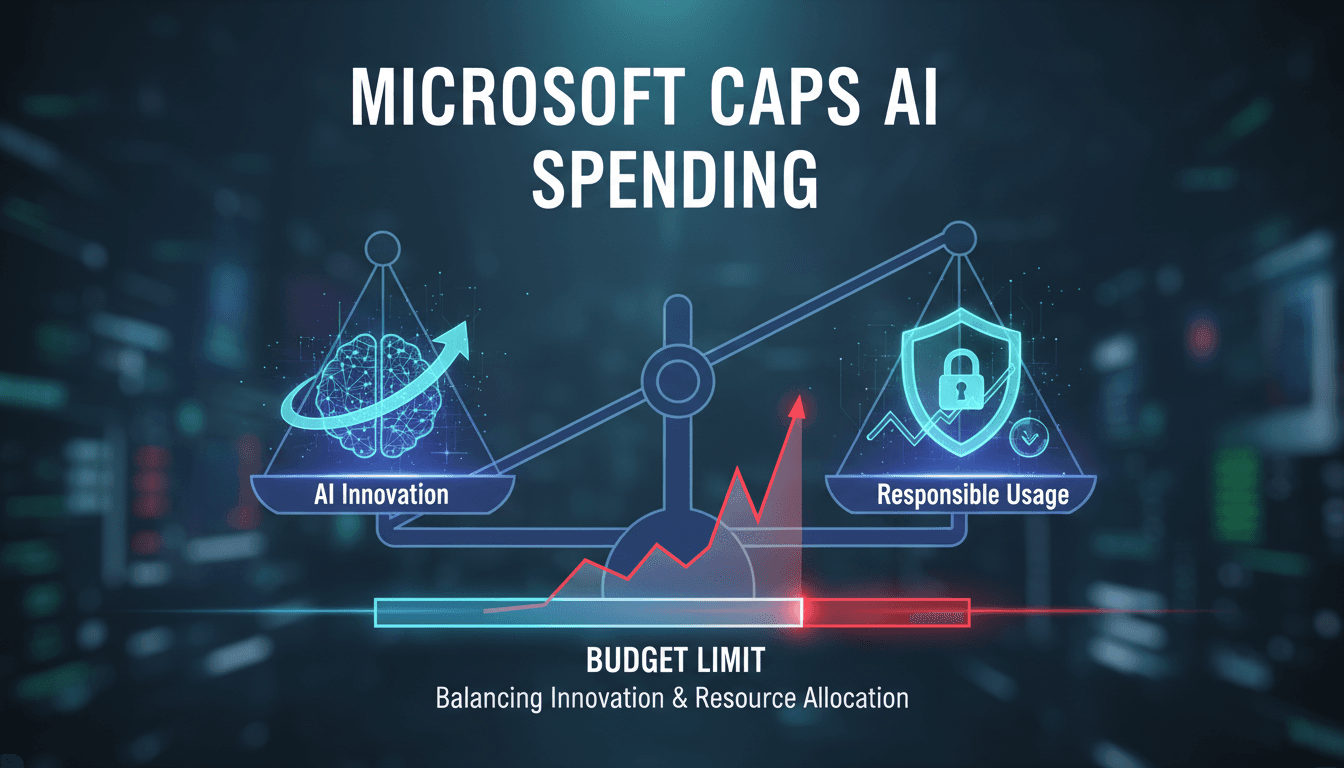 MICROSOFT CAPS AI SPENDING

AI Innovation

Responsible Usage

BUDGET LIMIT
Balancing Innovation & Resource Allocation